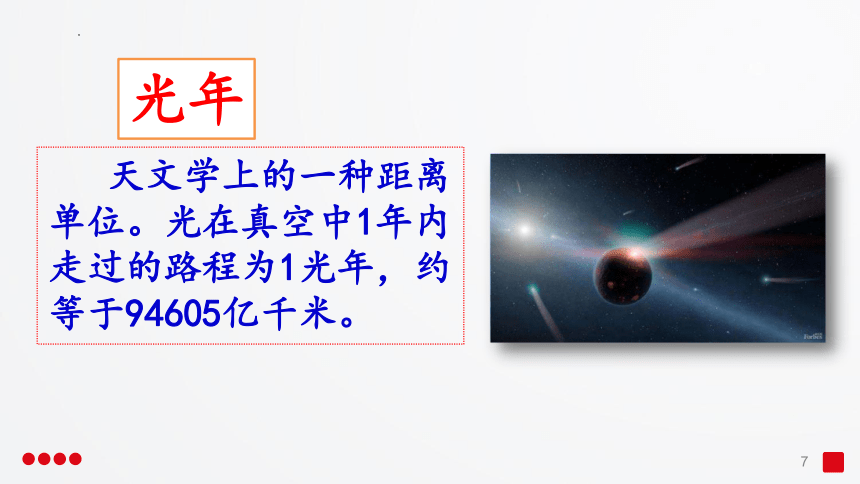 光年

天文学上的一种距离单位。光在真空中1年内走过的路程为1光年，约等于94605亿千米。

Forbes

7